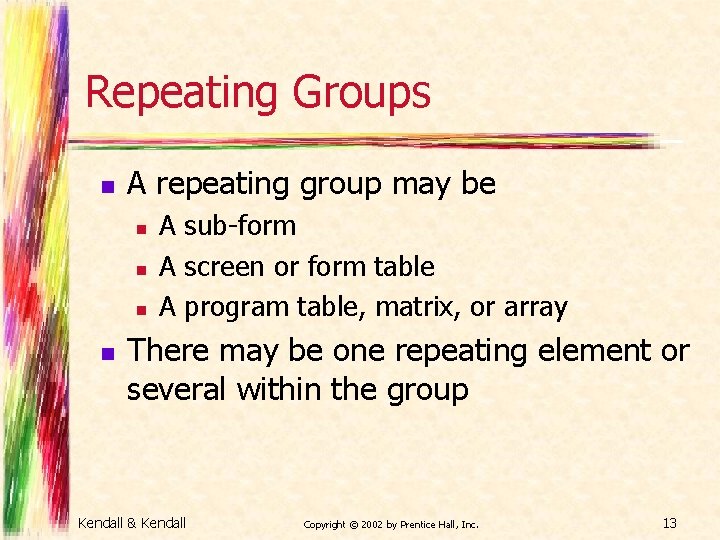 Repeating Groups

- A repeating group may be
  - A sub-form
  - A screen or form table
  - A program table, matrix, or array
- There may be one repeating element or several within the group

Kendall & Kendall

Copyright © 2002 by Prentice Hall, Inc.

13